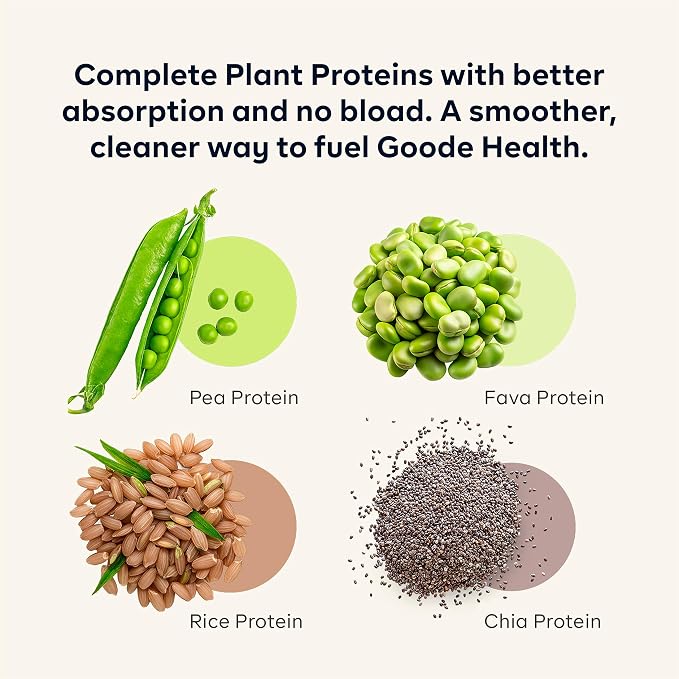 Complete Plant Proteins with better absorption and no bload. A smoother, cleaner way to fuel Goode Health.

Pea Protein

Fava Protein

Rice Protein

Chia Protein